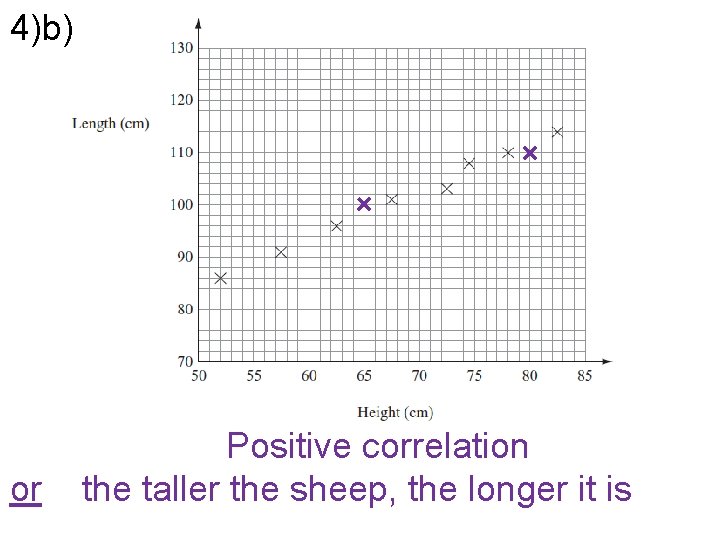 4)b)

Length (cm)

130
120
110
100
90
80
70

50 55 60 65 70 75 80 85

Height (cm)

Positive correlation

or the taller the sheep, the longer it is